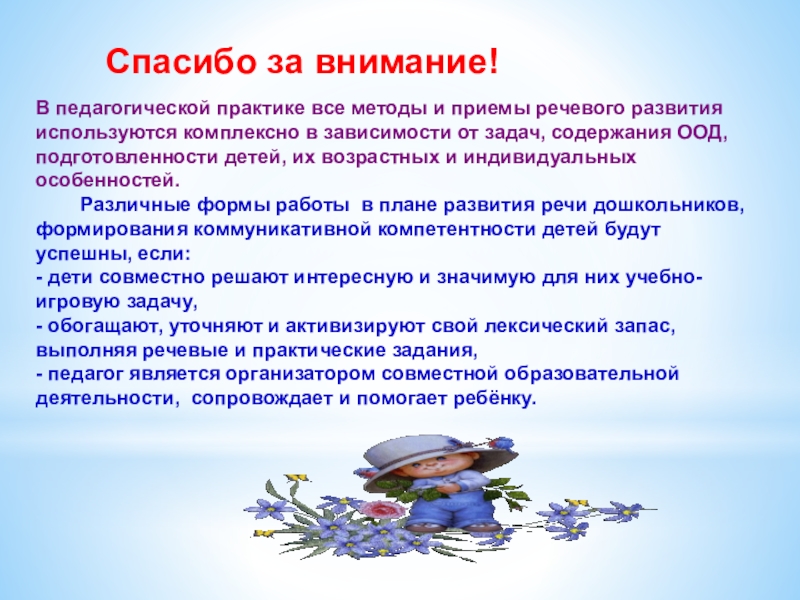 Спасибо за внимание!

В педагогической практике все методы и приемы речевого развития используются комплексно в зависимости от задач, содержания ООД, подготовленности детей, их возрастных и индивидуальных особенностей.

Различные формы работы в плане развития речи дошкольников, формирования коммуникативной компетентности детей будут успешны, если:
- дети совместно решают интересную и значимую для них учебно-игровую задачу,
- обогащают, уточняют и активизируют свой лексический запас, выполняя речевые и практические задания,
- педагог является организатором совместной образовательной деятельности, сопровождает и помогает ребёнку.